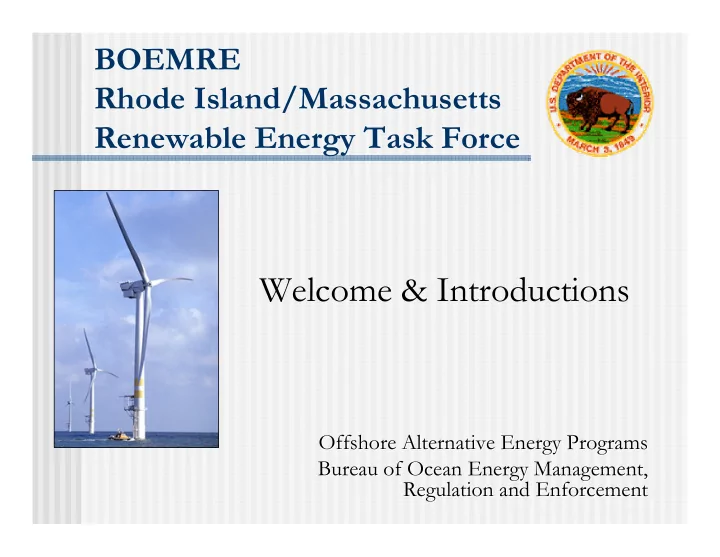 BOEMRE
Rhode Island/Massachusetts
Renewable Energy Task Force

U.S. DEPARTMENT OF THE INTERIOR
MARCH 3, 1849

Welcome & Introductions

Offshore Alternative Energy Programs
Bureau of Ocean Energy Management, Regulation and Enforcement